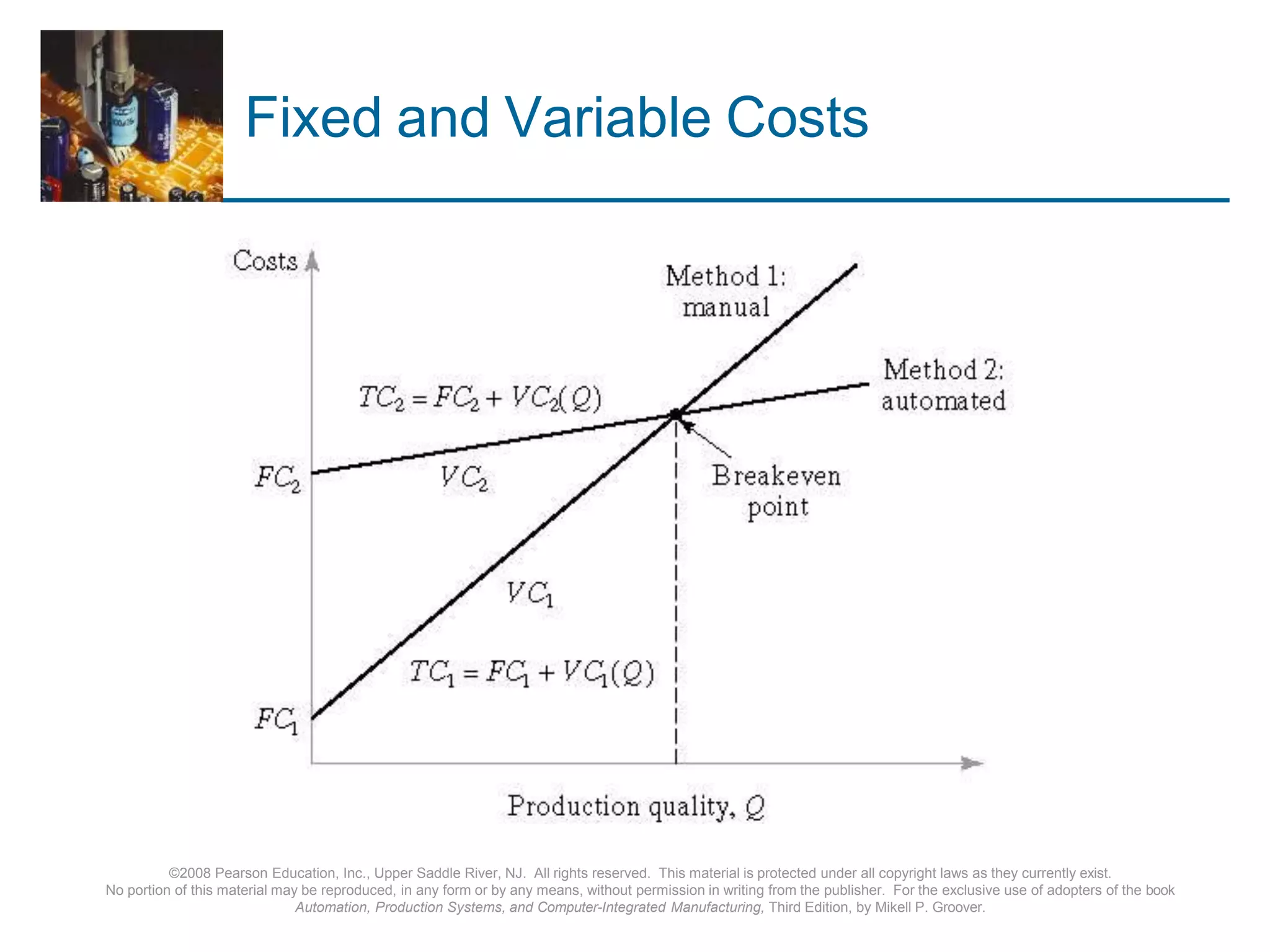 Fixed and Variable Costs

Costs

Method 1:
manual

Method 2:
automated

$TC_2 = FC_2 + VC_2(Q)$

$FC_2$

$VC_2$

Breakeven
point

$VC_1$

$TC_1 = FC_1 + VC_1(Q)$

$FC_1$

Production quality, $Q$

©2008 Pearson Education, Inc., Upper Saddle River, NJ. All rights reserved. This material is protected under all copyright laws as they currently exist. No portion of this material may be reproduced, in any form or by any means, without permission in writing from the publisher. For the exclusive use of adopters of the book Automation, Production Systems, and Computer-Integrated Manufacturing, Third Edition, by Mikell P. Groover.